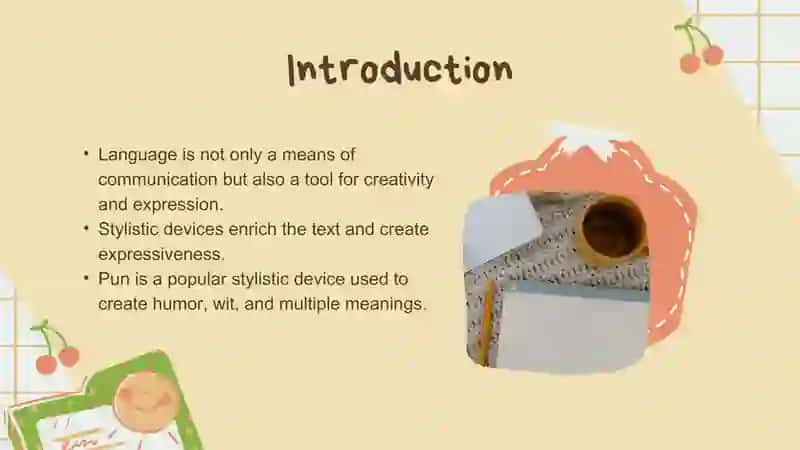 Introduction

• Language is not only a means of communication but also a tool for creativity and expression.
• Stylistic devices enrich the text and create expressiveness.
• Pun is a popular stylistic device used to create humor, wit, and multiple meanings.